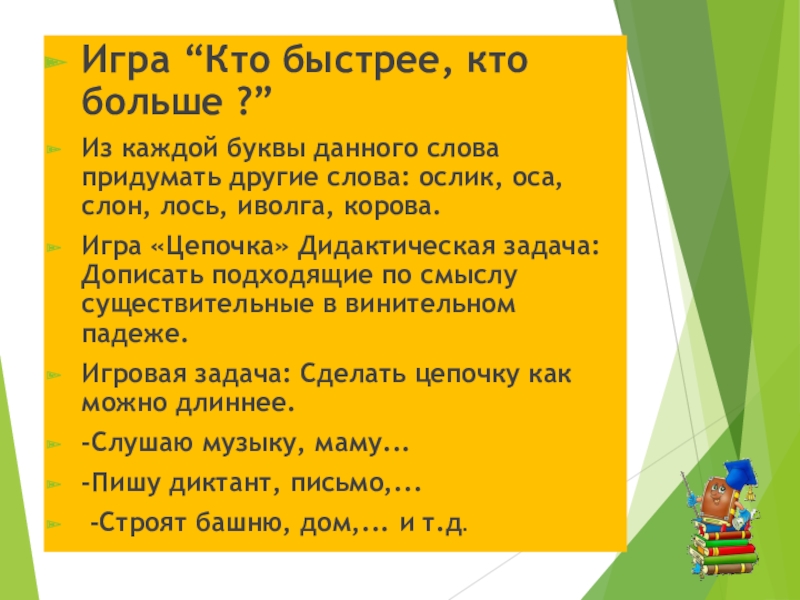 Игра “Кто быстрее, кто больше ?”

Из каждой буквы данного слова придумать другие слова: ослик, оса, слон, лось, иволга, корова.

Игра «Цепочка» Дидактическая задача: Дописать подходящие по смыслу существительные в винительном падеже.

Игровая задача: Сделать цепочку как можно длиннее.

-Слушаю музыку, маму...

-Пишу диктант, письмо,...

-Строят башню, дом,... и т.д.